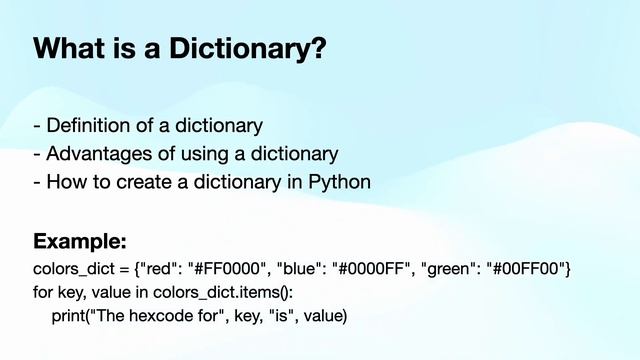 What is a Dictionary?

- Definition of a dictionary
- Advantages of using a dictionary
- How to create a dictionary in Python

Example:
colors_dict = {"red": "#FF0000", "blue": "#0000FF", "green": "#00FF00"}
for key, value in colors_dict.items():
    print("The hexcode for", key, "is", value)